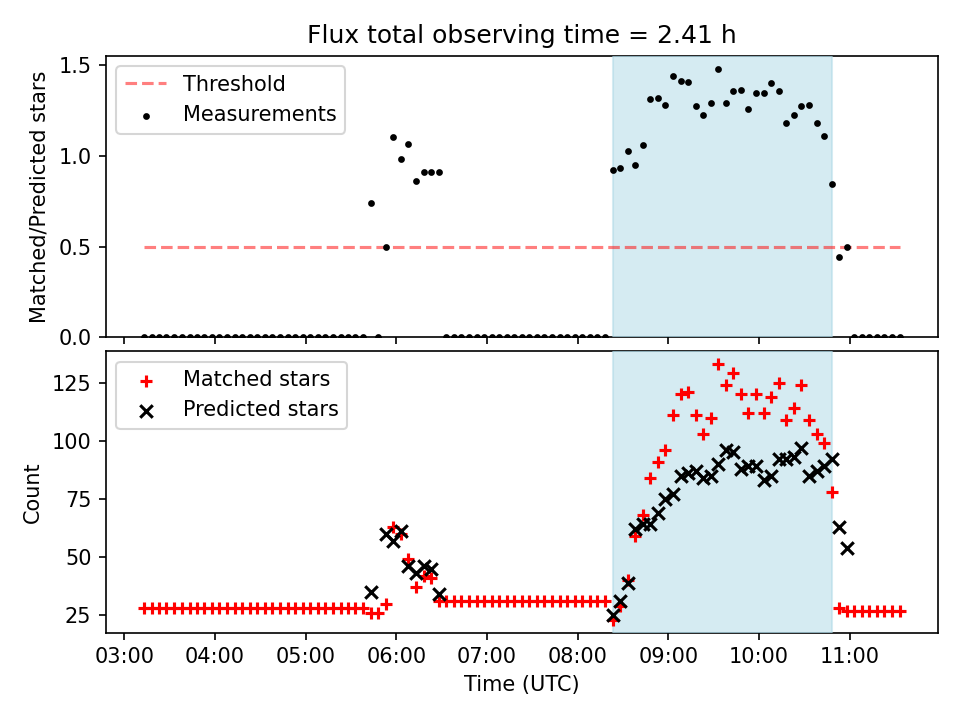 Flux total observing time = 2.41 h

Threshold
Measurements

Matched/Predicted stars

1.5
1.0
0.5
0.0

Matched stars
Predicted stars

Count

125
100
75
50
25

03:00 04:00 05:00 06:00 07:00 08:00 09:00 10:00 11:00

Time (UTC)